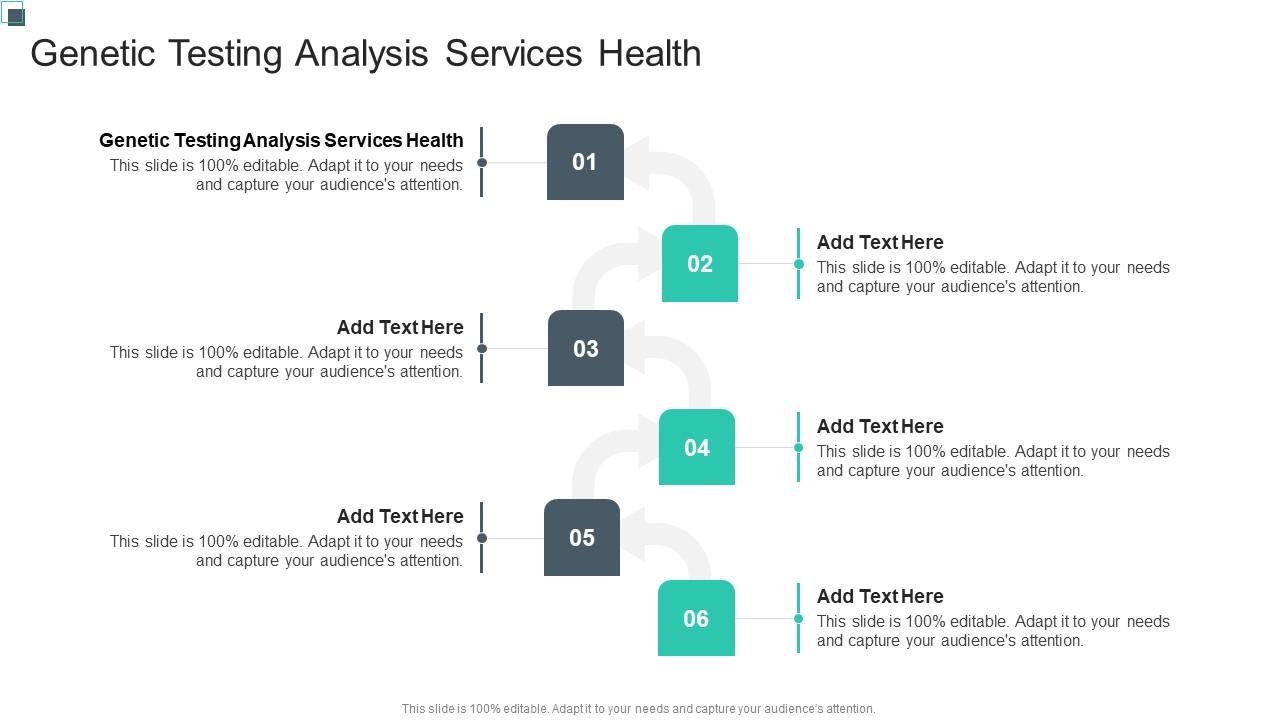 Genetic Testing Analysis Services Health

Genetic Testing Analysis Services Health
This slide is 100% editable. Adapt it to your needs and capture your audience's attention.

01

02

Add Text Here
This slide is 100% editable. Adapt it to your needs and capture your audience's attention.

Add Text Here
This slide is 100% editable. Adapt it to your needs and capture your audience's attention.

03

04

Add Text Here
This slide is 100% editable. Adapt it to your needs and capture your audience's attention.

Add Text Here
This slide is 100% editable. Adapt it to your needs and capture your audience's attention.

05

06

Add Text Here
This slide is 100% editable. Adapt it to your needs and capture your audience's attention.

This slide is 100% editable. Adapt it to your needs and capture your audience's attention.